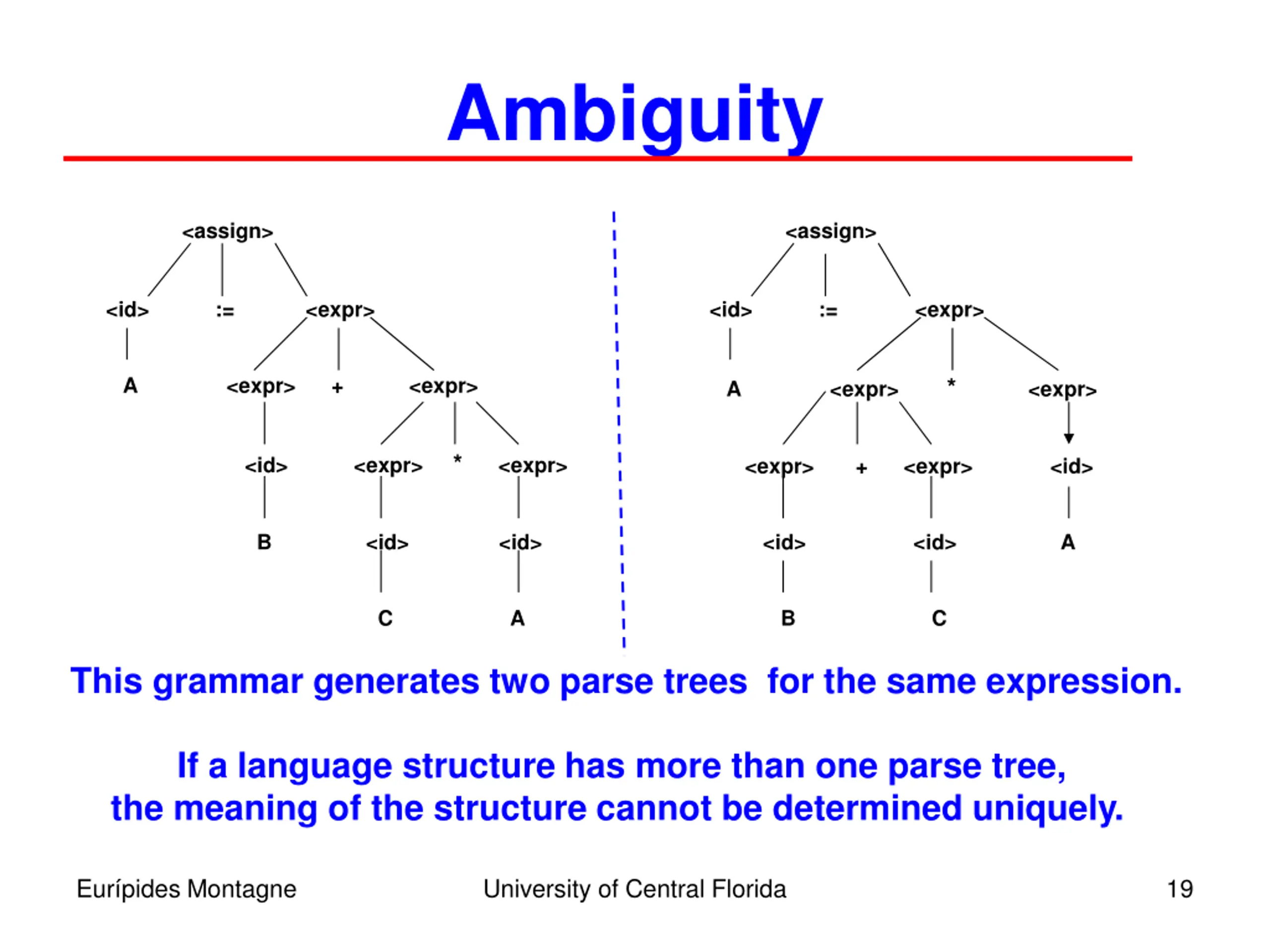 Ambiguity

<assign>

<id> := <expr>

A <expr> + <expr>

<id> <expr> * <expr>

B <id> <id>

C A

<assign>

<id> := <expr>

A <expr> * <expr>

<expr> + <expr> <id>

<id> <id> A

B C

This grammar generates two parse trees for the same expression.

If a language structure has more than one parse tree, the meaning of the structure cannot be determined uniquely.

Eurípides Montagne University of Central Florida 19